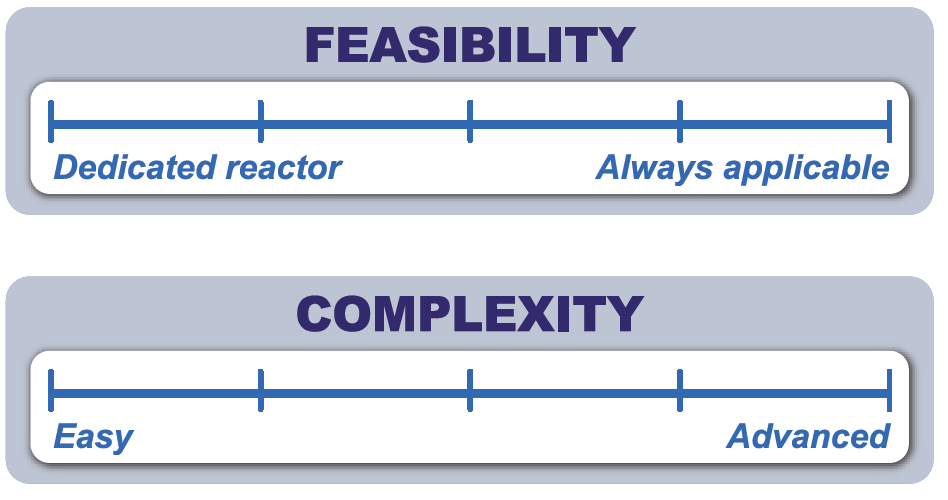 FEASIBILITY

Dedicated reactor

Always applicable

COMPLEXITY

Easy

Advanced